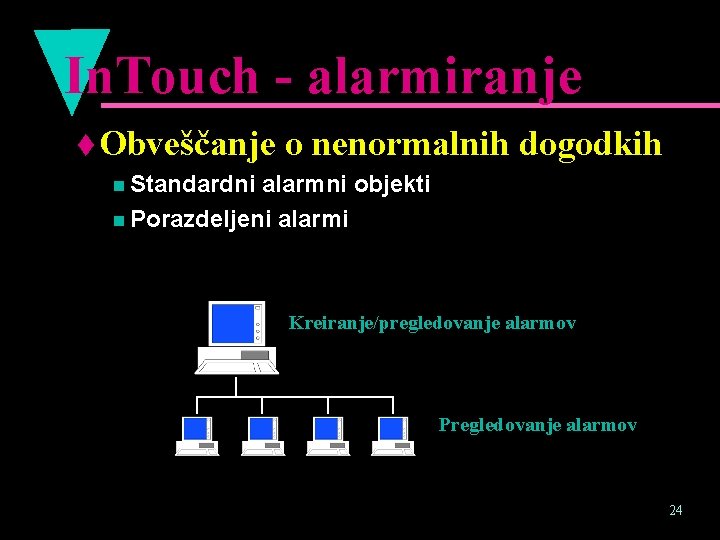 InTouch - alarmiranje

Obveščanje o nenormalnih dogodkih

Standardni alarmni objekti

Porazdeljeni alarmi

Kreiranje/pregledovanje alarmov

Pregledovanje alarmov

24